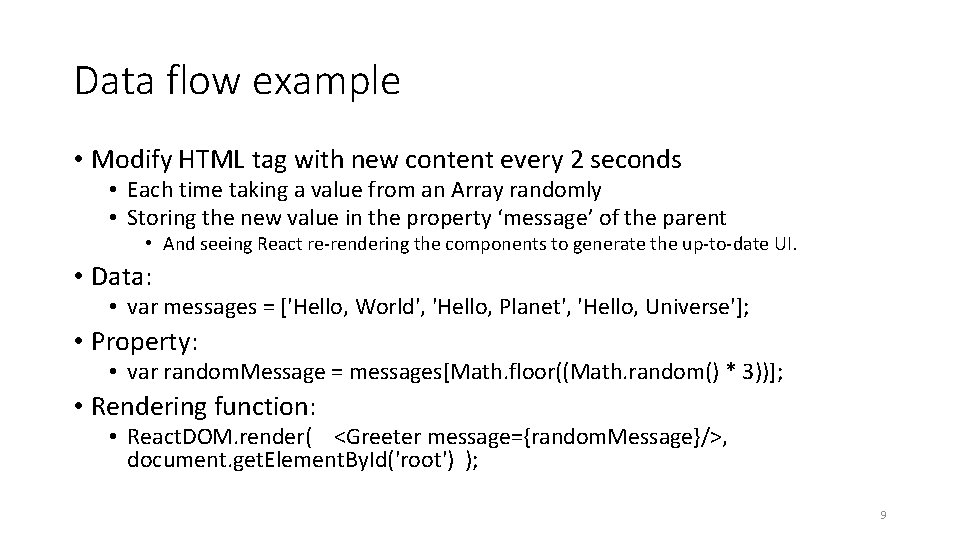 Data flow example

• Modify HTML tag with new content every 2 seconds
  • Each time taking a value from an Array randomly
  • Storing the new value in the property ‘message’ of the parent
    • And seeing React re-rendering the components to generate the up-to-date UI.

• Data:
  • var messages = ['Hello, World', 'Hello, Planet', 'Hello, Universe'];

• Property:
  • var randomMessage = messages[Math.floor((Math.random() * 3))];

• Rendering function:
  • ReactDOM.render( <Greeter message={randomMessage}/>, document.getElementById('root') );

9